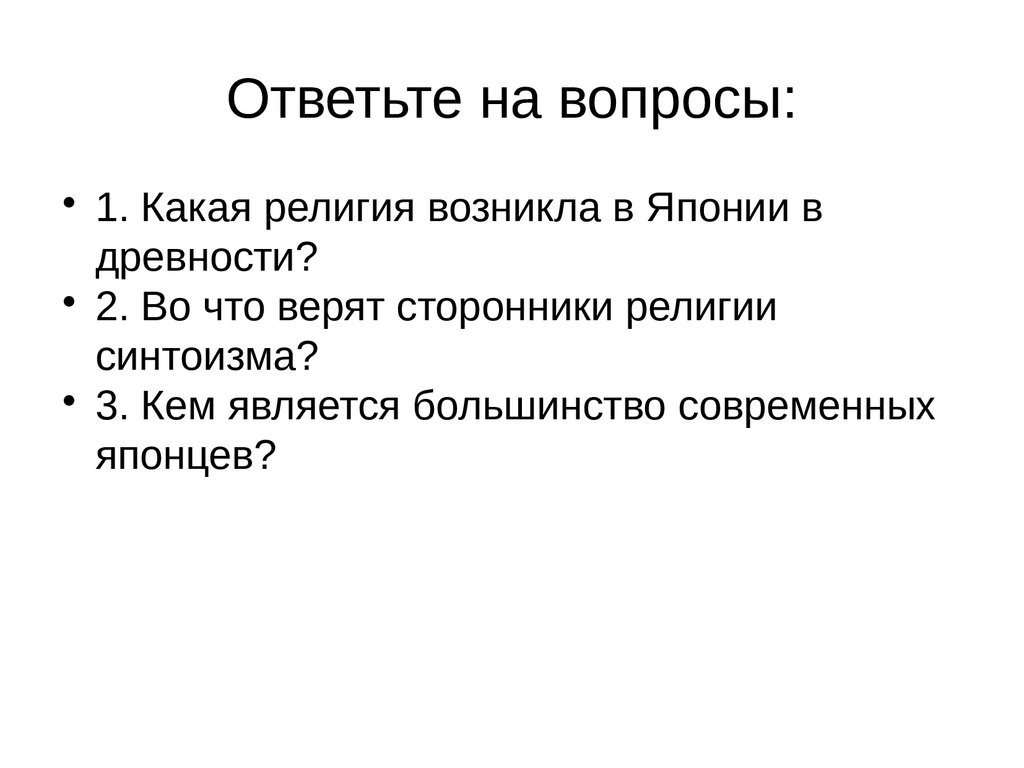 Ответьте на вопросы:

• 1. Какая религия возникла в Японии в древности?
• 2. Во что верят сторонники религии синтоизма?
• 3. Кем является большинство современных японцев?